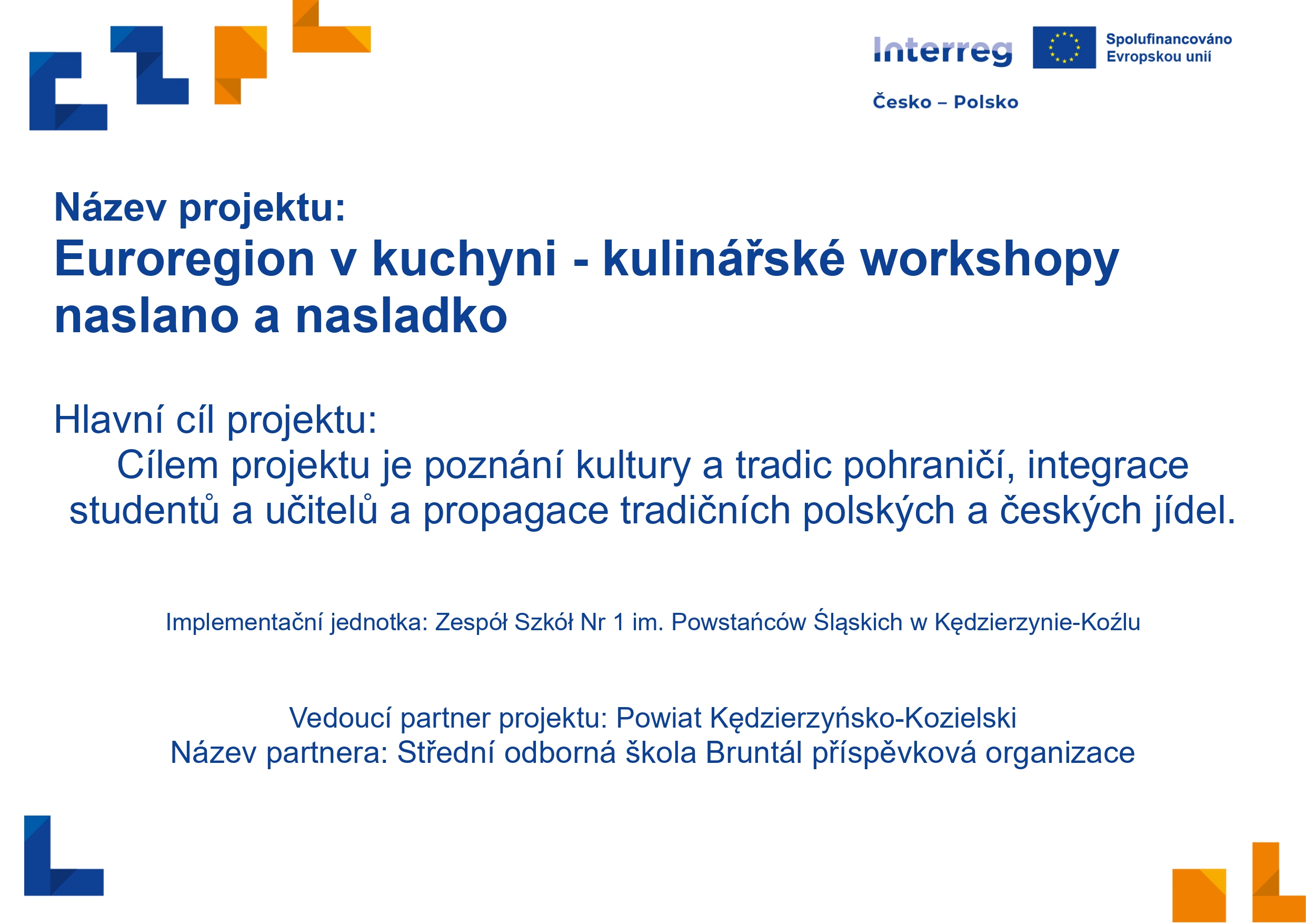 Interreg

Spolufinancováno Evropskou unií

Česko – Polsko

Název projektu:
Euroregion v kuchyni - kulinářské workshopy naslano a nasladko

Hlavní cíl projektu:
Cílem projektu je poznání kultury a tradic pohraničí, integrace studentů a učitelů a propagace tradičních polských a českých jídel.

Implementační jednotka: Zespół Szkół Nr 1 im. Powstańców Śląskich w Kędzierzynie-Koźlu

Vedoucí partner projektu: Powiat Kędzierzyńsko-Kozielski
Název partnera: Střední odborná škola Bruntál příspěvková organizace